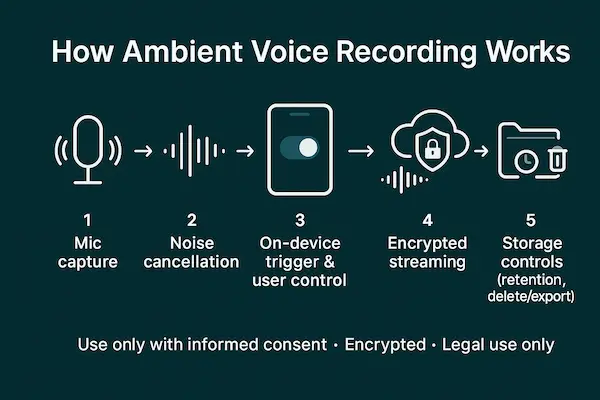 How Ambient Voice Recording Works

1
Mic capture

2
Noise cancellation

3
On-device trigger & user control

4
Encrypted streaming

5
Storage controls (retention, delete/export)

Use only with informed consent · Encrypted · Legal use only